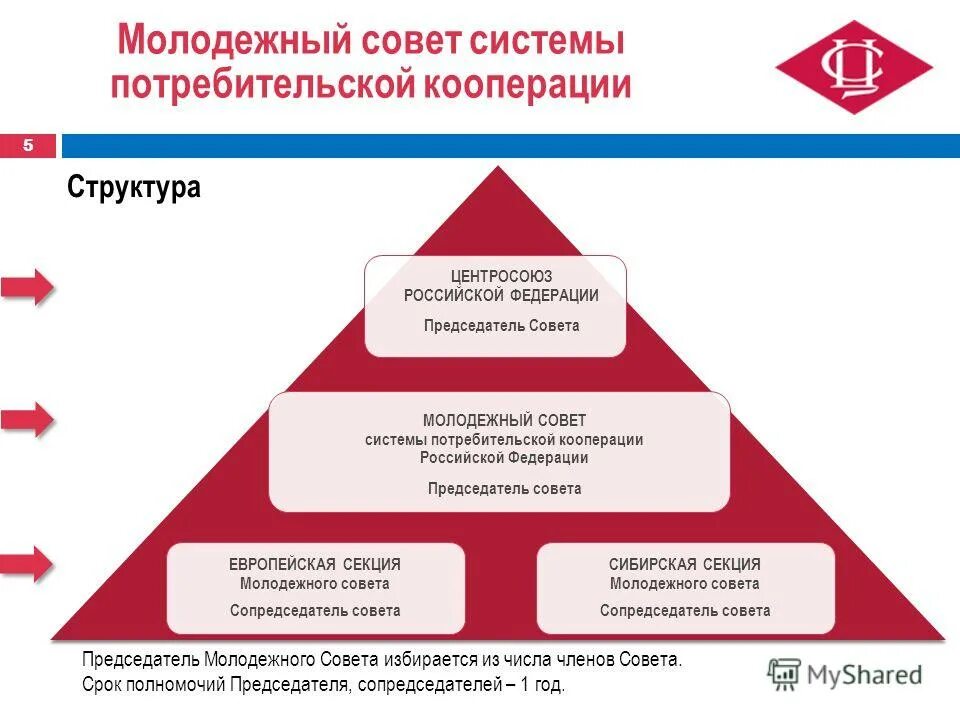 Молодежный совет системы потребительской кооперации

5

Структура

ЦЕНТРОСОЮЗ РОССИЙСКОЙ ФЕДЕРАЦИИ

Председатель Совета

МОЛОДЕЖНЫЙ СОВЕТ системы потребительской кооперации Российской Федерации

Председатель совета

ЕВРОПЕЙСКАЯ СЕКЦИЯ Молодежного совета

Сопредседатель совета

СИБИРСКАЯ СЕКЦИЯ Молодежного совета

Сопредседатель совета

Председатель Молодежного Совета избирается из числа членов Совета.
Срок полномочий Председателя, сопредседателей – 1 год.

MyShared